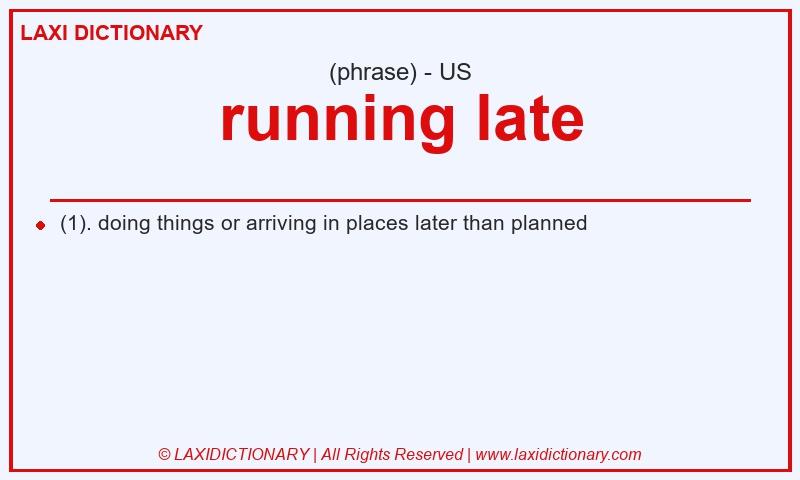 LAXI DICTIONARY

(phrase) - US

running late

(1). doing things or arriving in places later than planned

© LAXIDICTIONARY | All Rights Reserved | www.laxidictionary.com